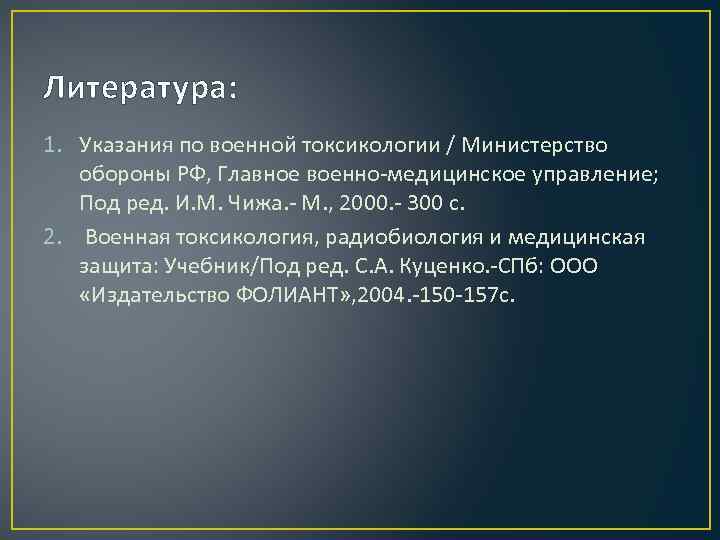 Литература:

1. Указания по военной токсикологии / Министерство обороны РФ, Главное военно-медицинское управление; Под ред. И.М. Чижа.- М., 2000.- 300 с.

2. Военная токсикология, радиобиология и медицинская защита: Учебник/Под ред. С.А. Куценко.-СПб: ООО «Издательство ФОЛИАНТ»,2004.-150-157с.